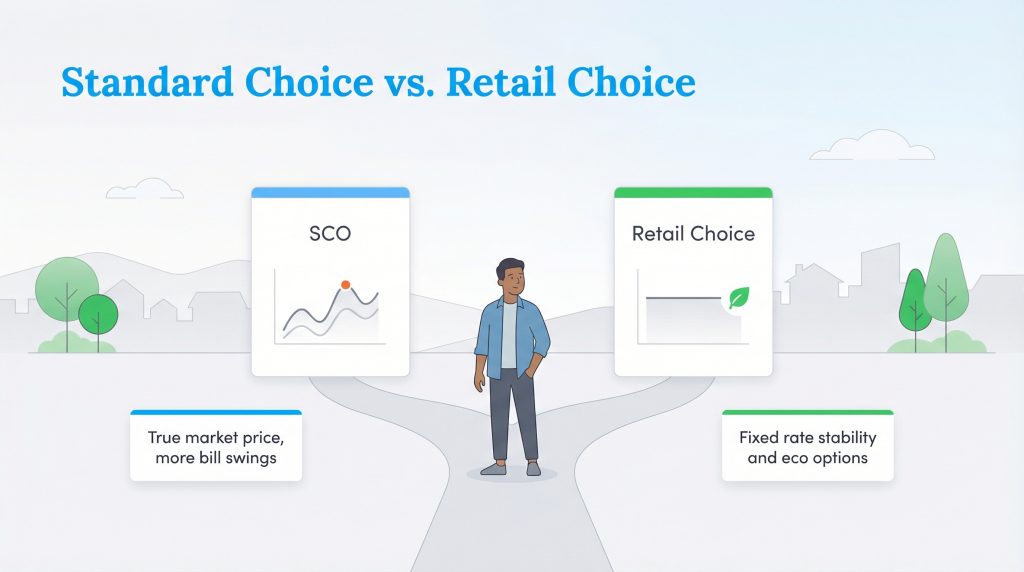 Standard Choice vs. Retail Choice

SCO

Retail Choice

True market price, more bill swings

Fixed rate stability and eco options